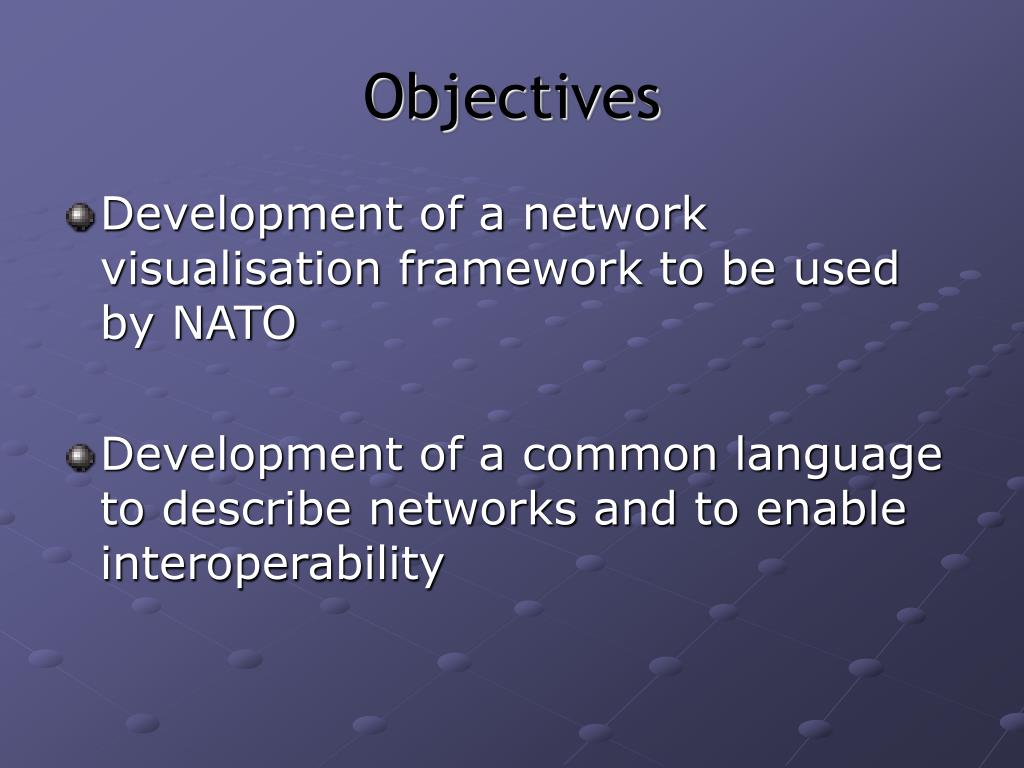 Objectives

Development of a network visualisation framework to be used by NATO

Development of a common language to describe networks and to enable interoperability